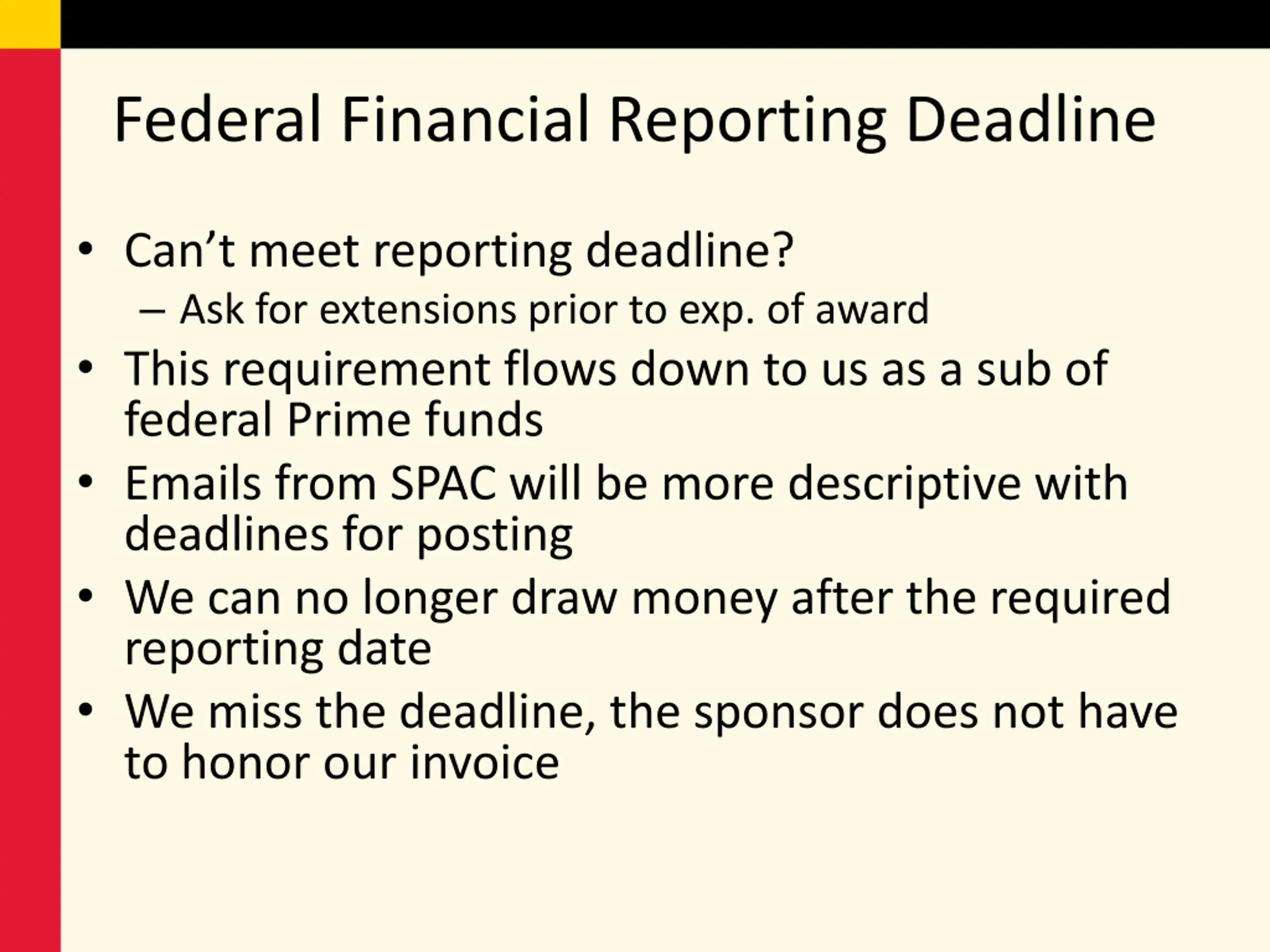 Federal Financial Reporting Deadline

• Can’t meet reporting deadline?
 – Ask for extensions prior to exp. of award
• This requirement flows down to us as a sub of federal Prime funds
• Emails from SPAC will be more descriptive with deadlines for posting
• We can no longer draw money after the required reporting date
• We miss the deadline, the sponsor does not have to honor our invoice